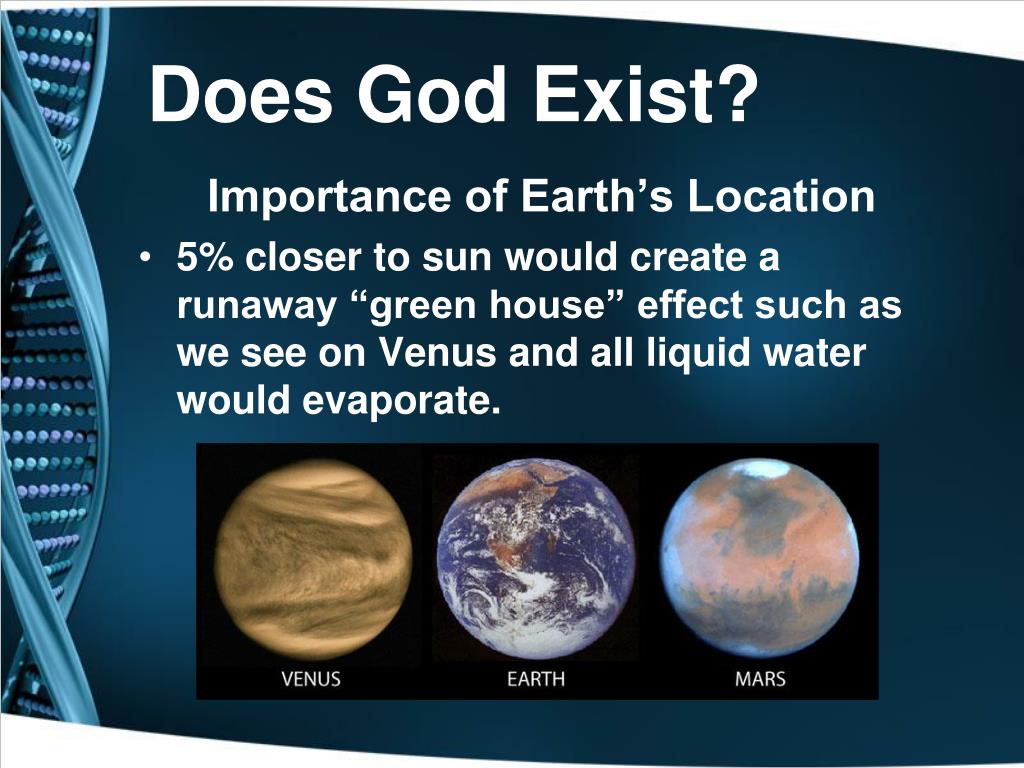 Does God Exist?

Importance of Earth’s Location

• 5% closer to sun would create a runaway “green house” effect such as we see on Venus and all liquid water would evaporate.

VENUS EARTH MARS